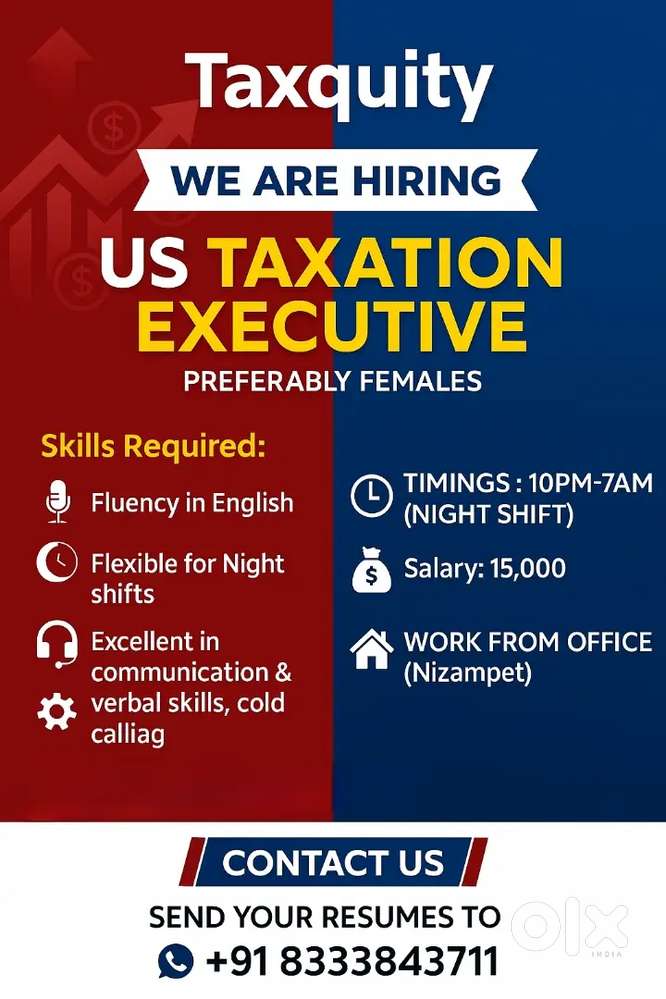 Taxquity

WE ARE HIRING

US TAXATION EXECUTIVE

PREFERABLY FEMALES

Skills Required:

Fluency in English

Flexible for Night shifts

Excellent in communication & verbal skills, cold calliag

TIMINGS : 10PM-7AM (NIGHT SHIFT)

Salary: 15,000

WORK FROM OFFICE (Nizampet)

CONTACT US

SEND YOUR RESUMES TO

+91 8333843711

olx INDIA